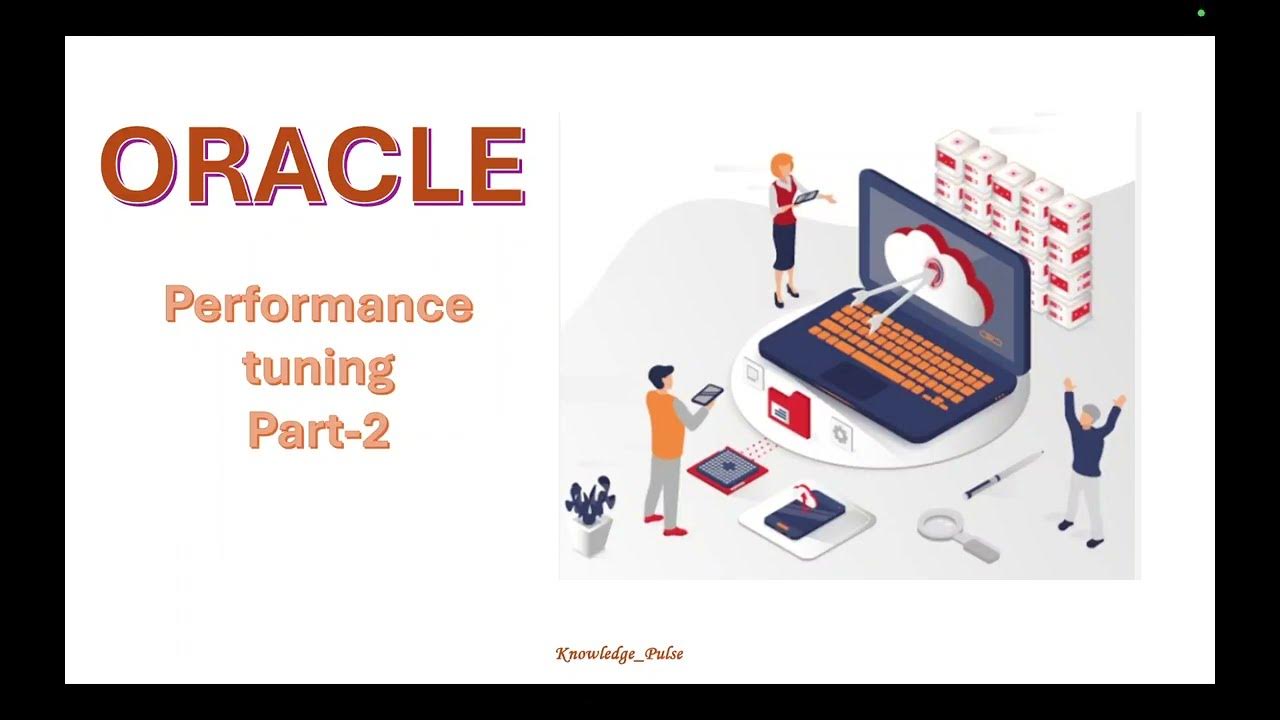 ORACLE

Performance tuning Part-2

Knowledge_Pulse